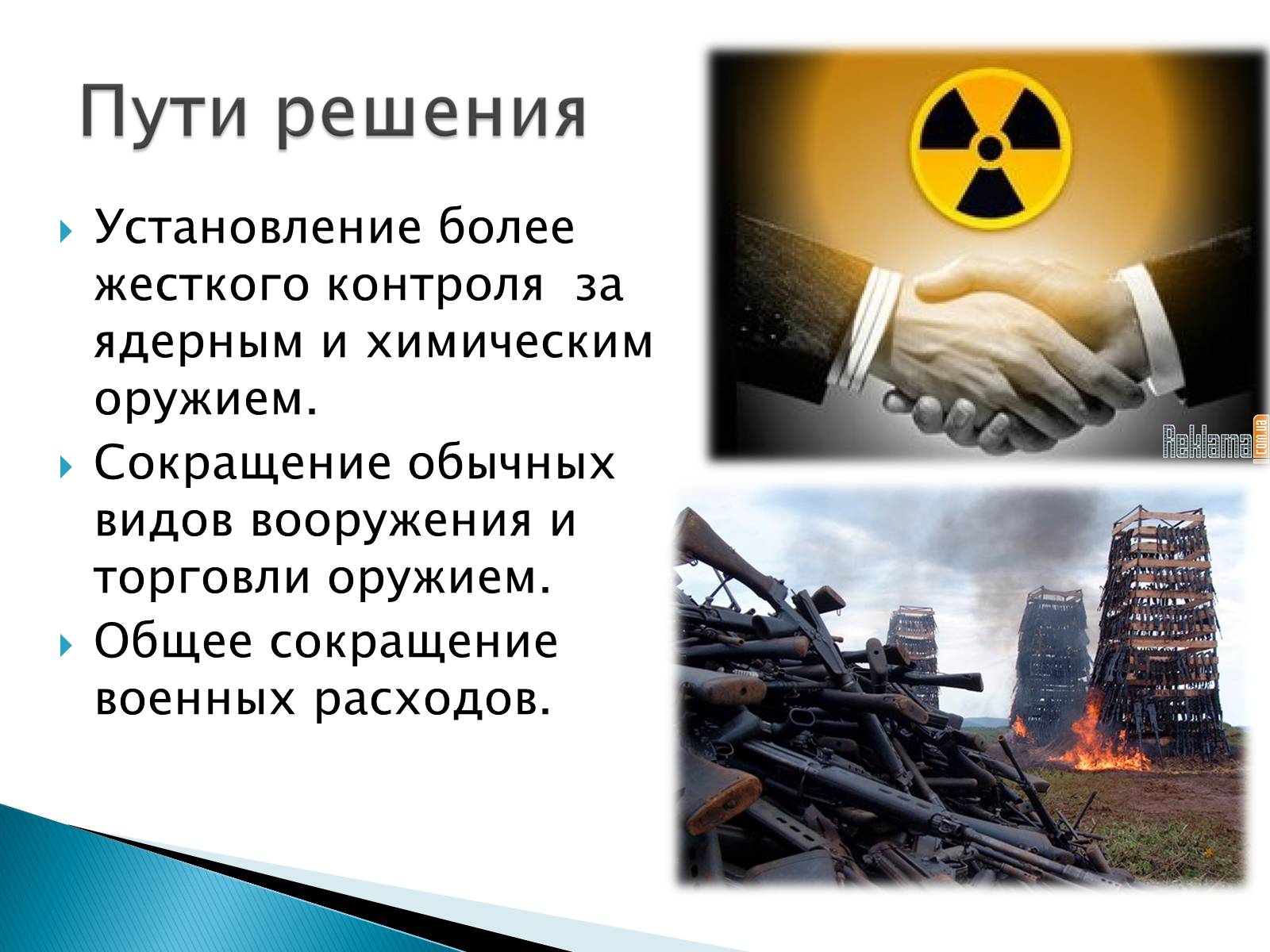 Пути решения

Установление более жесткого контроля за ядерным и химическим оружием.

Сокращение обычных видов вооружения и торговли оружием.

Общее сокращение военных расходов.

Reklama.com.ua